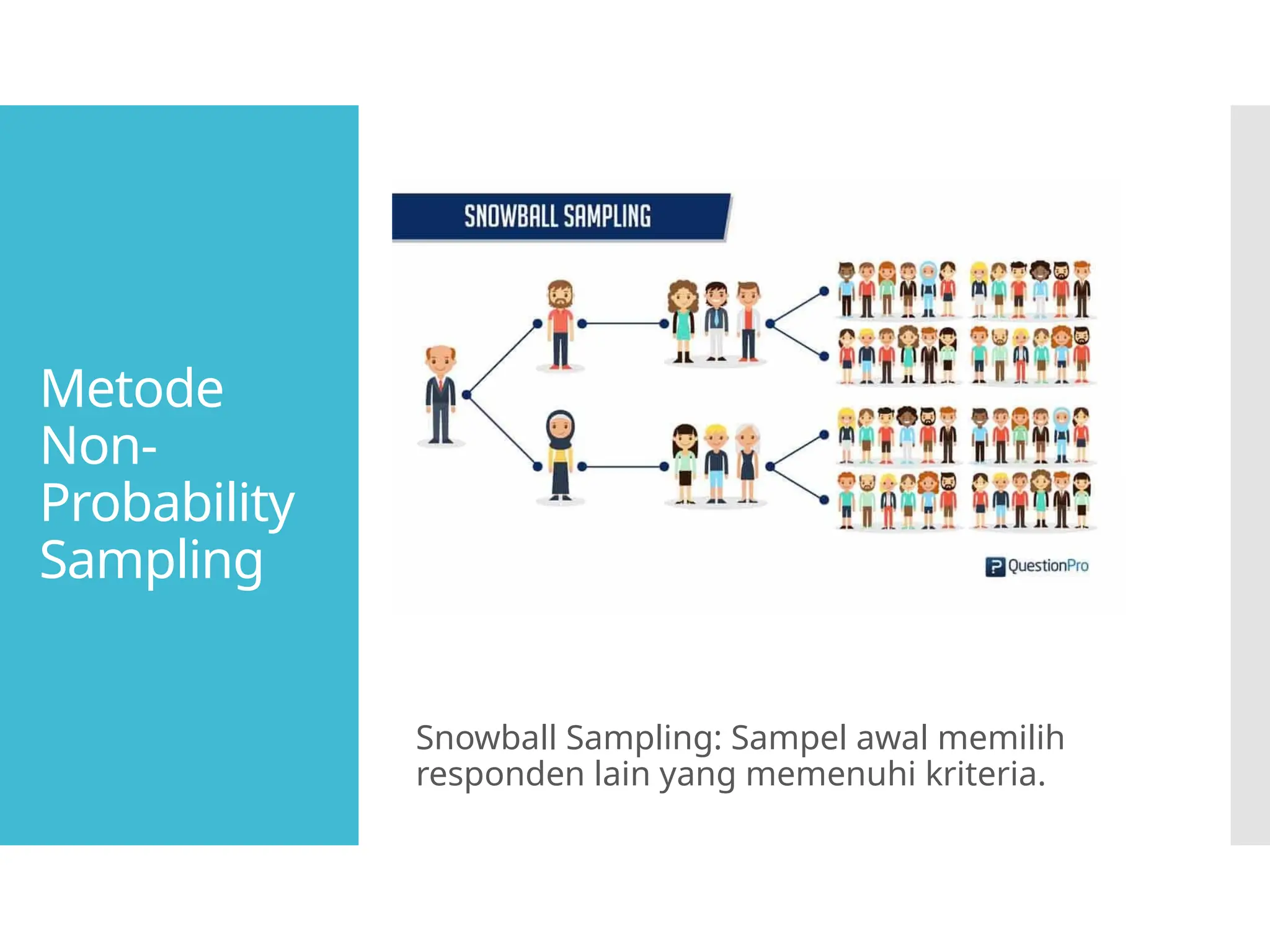 Metode Non-Probability Sampling

SNOWBALL SAMPLING

QuestionPro

Snowball Sampling: Sampel awal memilih responden lain yang memenuhi kriteria.